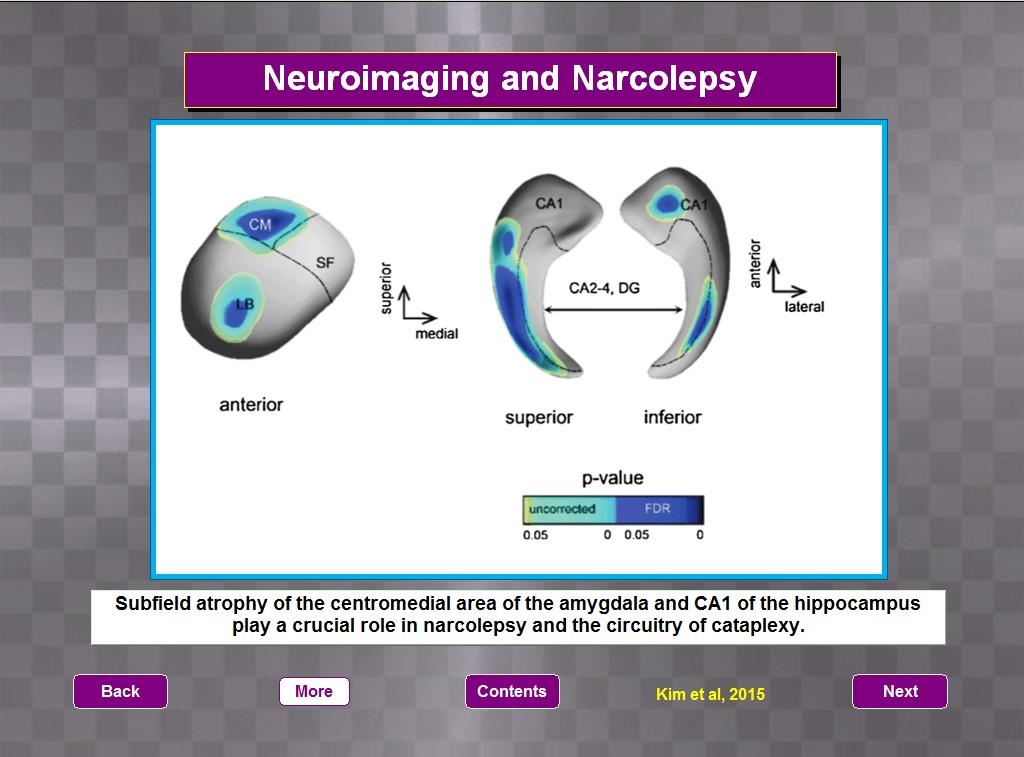 Neuroimaging and Narcolepsy

CM
SF
LB
superior
medial
anterior

CA1
CA1
CA2-4, DG
anterior
lateral
superior
inferior

p-value
uncorrected
FDR
0.05
0
0.05
0

Subfield atrophy of the centromedial area of the amygdala and CA1 of the hippocampus play a crucial role in narcolepsy and the circuitry of cataplexy.

Back
More
Contents
Kim et al, 2015
Next